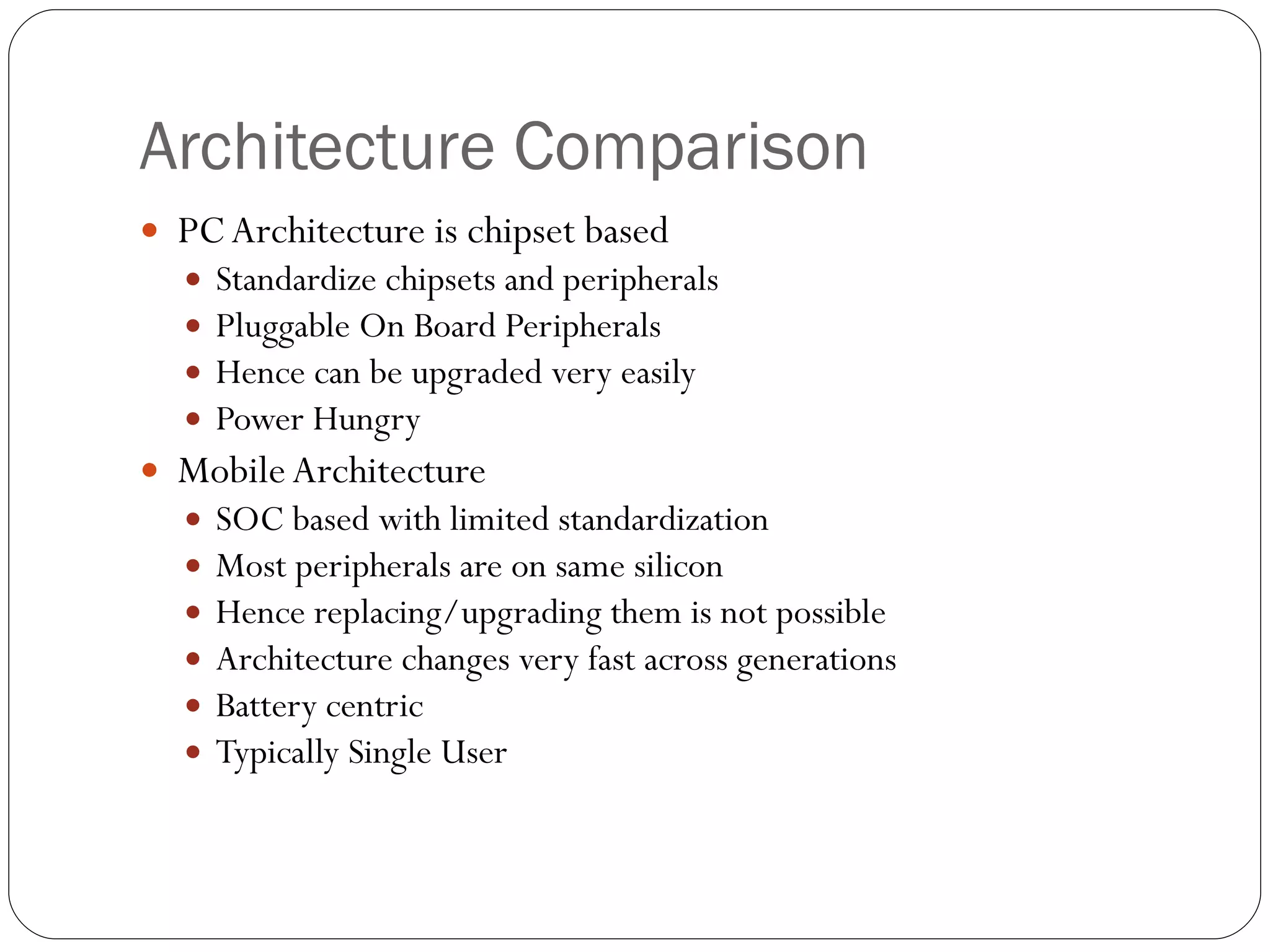 Architecture Comparison

- PC Architecture is chipset based
  - Standardize chipsets and peripherals
  - Pluggable On Board Peripherals
  - Hence can be upgraded very easily
  - Power Hungry
- Mobile Architecture
  - SOC based with limited standardization
  - Most peripherals are on same silicon
  - Hence replacing/upgrading them is not possible
  - Architecture changes very fast across generations
  - Battery centric
  - Typically Single User